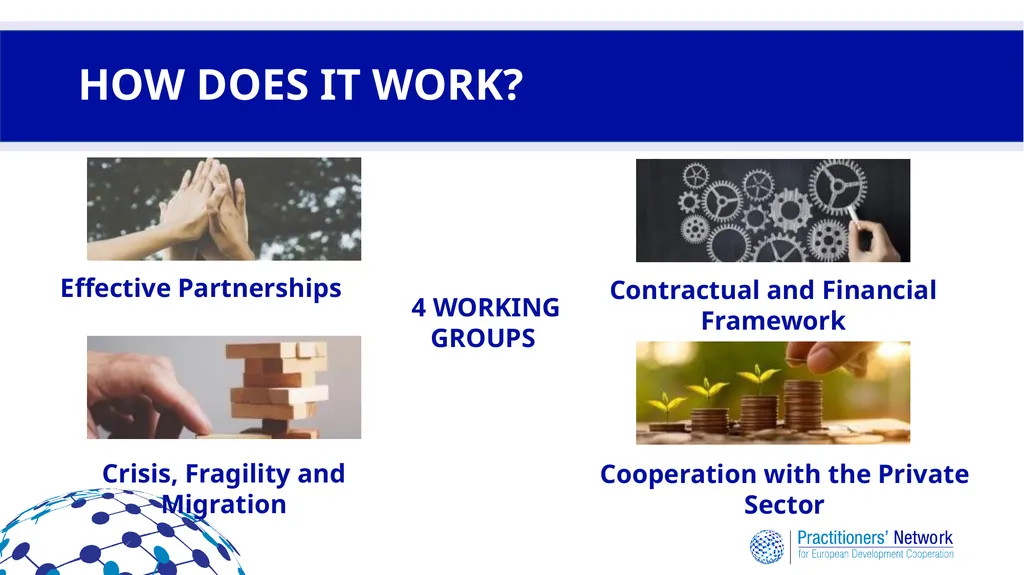 HOW DOES IT WORK?

Effective Partnerships

4 WORKING GROUPS

Contractual and Financial Framework

Crisis, Fragility and Migration

Cooperation with the Private Sector

Practitioners' Network for European Development Cooperation